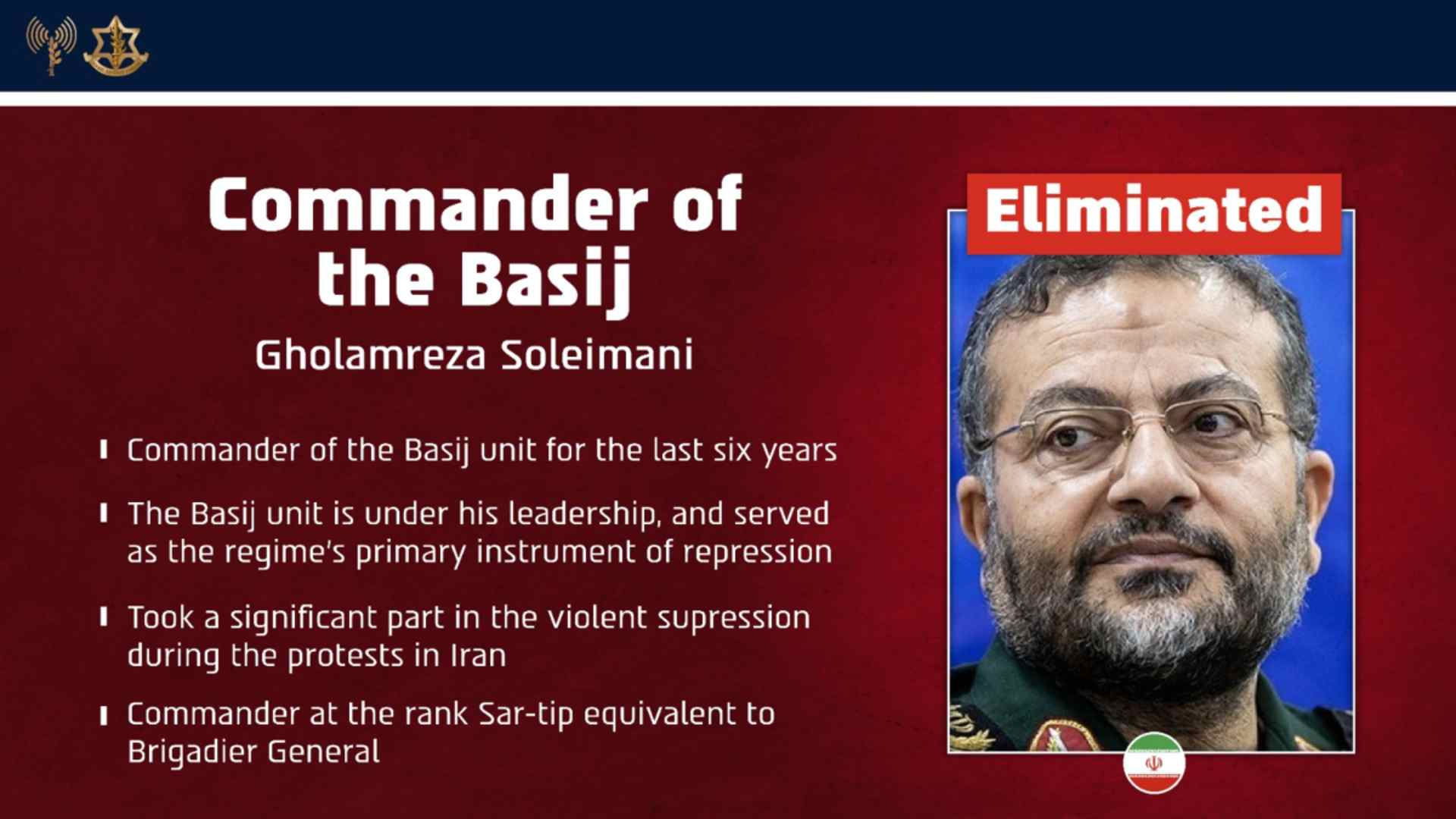 Commander of the Basij

Gholamreza Soleimani

Commander of the Basij unit for the last six years

The Basij unit is under his leadership, and served as the regime's primary instrument of repression

Took a significant part in the violent supression during the protests in Iran

Commander at the rank Sar-tip equivalent to Brigadier General

Eliminated